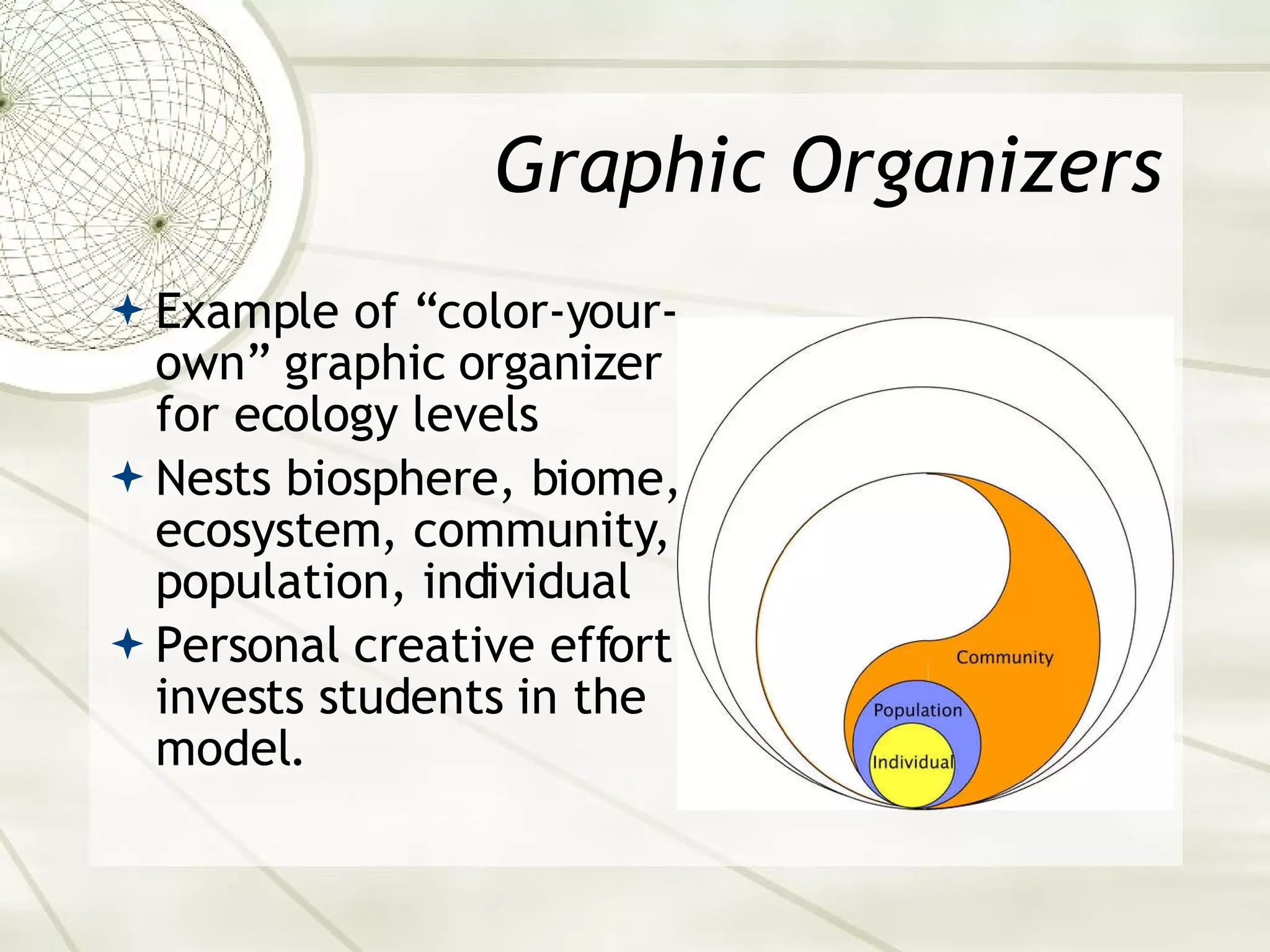 Graphic Organizers

Example of “color-your-own” graphic organizer for ecology levels

Nests biosphere, biome, ecosystem, community, population, individual

Personal creative effort invests students in the model.

Community

Population

Individual